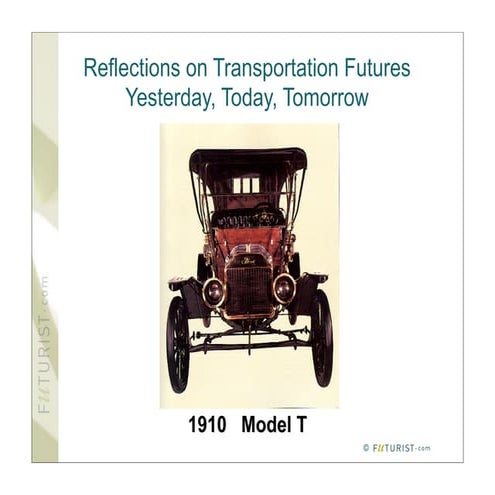 Reflections on Transportation Futures
Yesterday, Today, Tomorrow

FUTURIST.com

Ford

1910 Model T

© FUTURIST.com